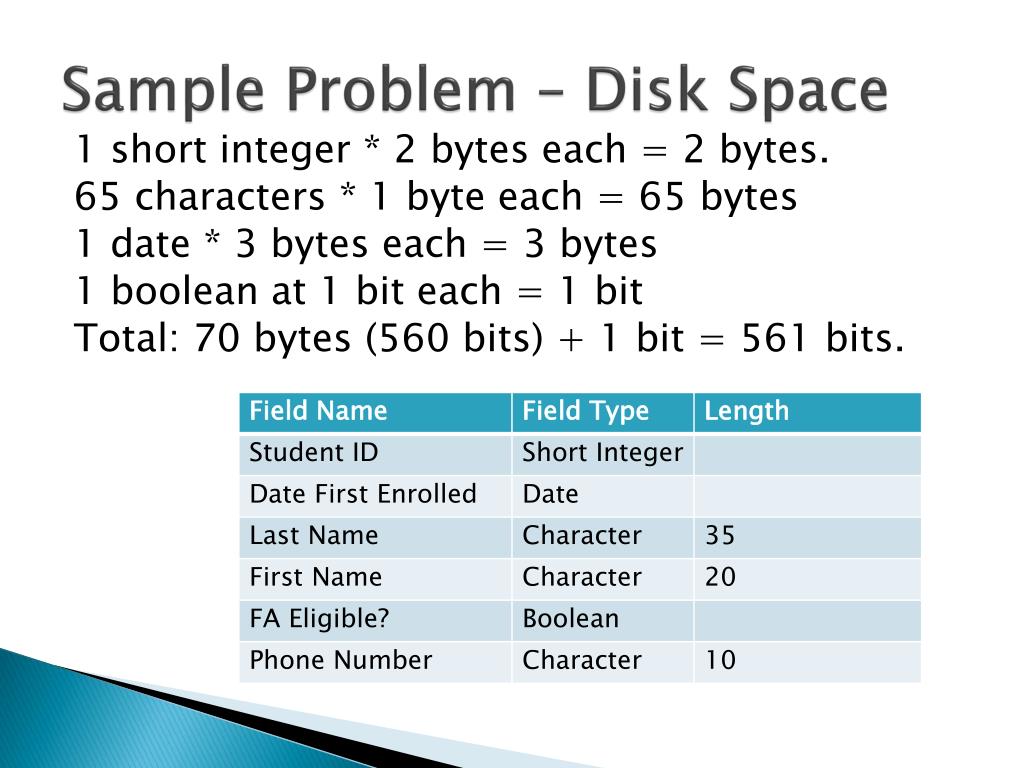 Sample Problem – Disk Space

1 short integer * 2 bytes each = 2 bytes.
65 characters * 1 byte each = 65 bytes
1 date * 3 bytes each = 3 bytes
1 boolean at 1 bit each = 1 bit
Total: 70 bytes (560 bits) + 1 bit = 561 bits.

| Field Name | Field Type | Length |
|---|---|---|
| Student ID | Short Integer | |
| Date First Enrolled | Date | |
| Last Name | Character | 35 |
| First Name | Character | 20 |
| FA Eligible? | Boolean | |
| Phone Number | Character | 10 |